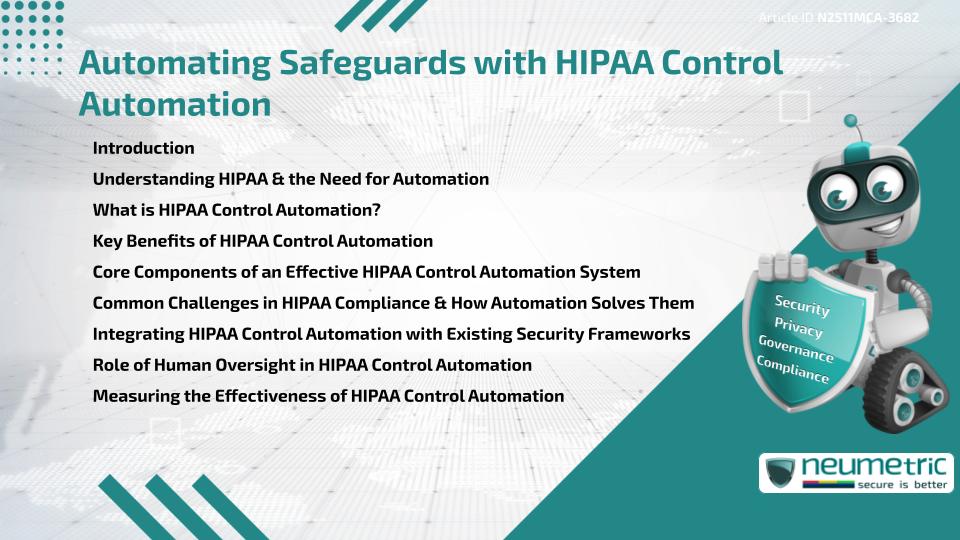 Article ID N2511MCA-3682

Automating Safeguards with HIPAA Control Automation

Introduction
Understanding HIPAA & the Need for Automation
What is HIPAA Control Automation?
Key Benefits of HIPAA Control Automation
Core Components of an Effective HIPAA Control Automation System
Common Challenges in HIPAA Compliance & How Automation Solves Them
Integrating HIPAA Control Automation with Existing Security Frameworks
Role of Human Oversight in HIPAA Control Automation
Measuring the Effectiveness of HIPAA Control Automation

Security
Privacy
Governance
Compliance

neumetric
secure is better